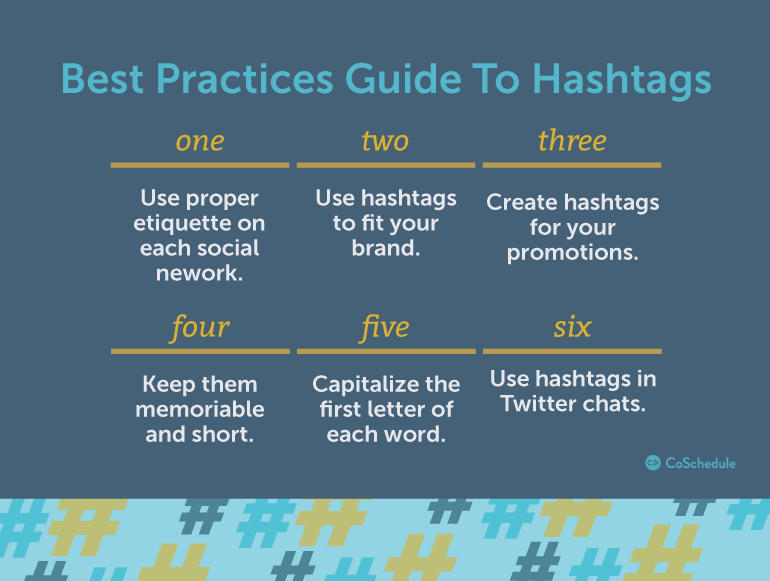 Best Practices Guide To Hashtags

one

Use proper etiquette on each social nework.

two

Use hashtags to fit your brand.

three

Create hashtags for your promotions.

four

Keep them memoriable and short.

five

Capitalize the first letter of each word.

six

Use hashtags in Twitter chats.

CoSchedule